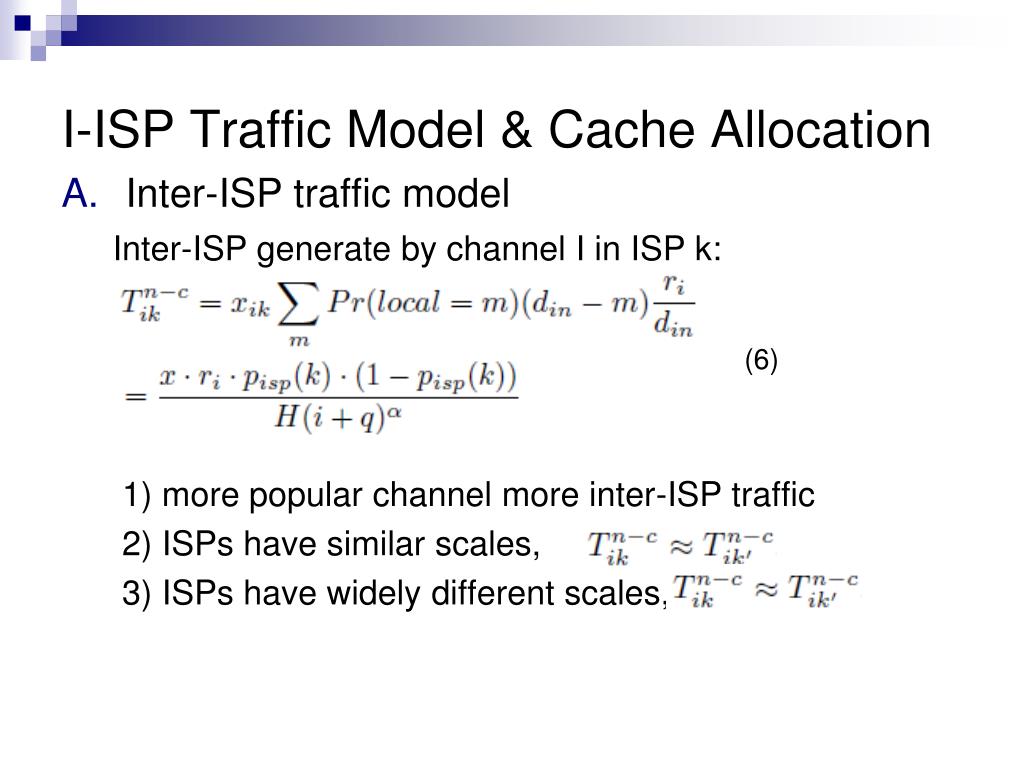 I-ISP Traffic Model & Cache Allocation

A. Inter-ISP traffic model

Inter-ISP generate by channel I in ISP k:

$T_{ik}^{n-c} = x_{ik} \sum_{m} Pr(local = m)(d_{in} - m)\frac{r_i}{d_{in}}$

$= \frac{x \cdot r_i \cdot p_{isp}(k) \cdot (1 - p_{isp}(k))}{H(i+q)^{\alpha}}$ (6)

1) more popular channel more inter-ISP traffic

2) ISPs have similar scales, $T_{ik}^{n-c} \approx T_{ik'}^{n-c}$

3) ISPs have widely different scales, $T_{ik}^{n-c} \approx T_{ik'}^{n-c}$